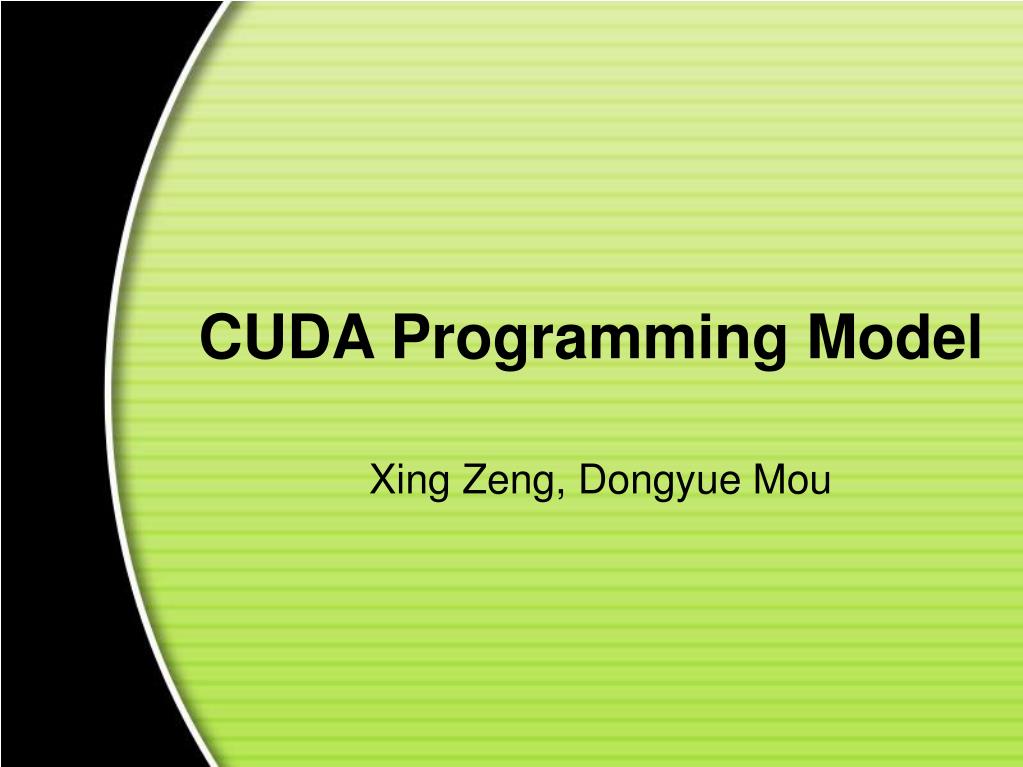 CUDA Programming Model

Xing Zeng, Dongyue Mou